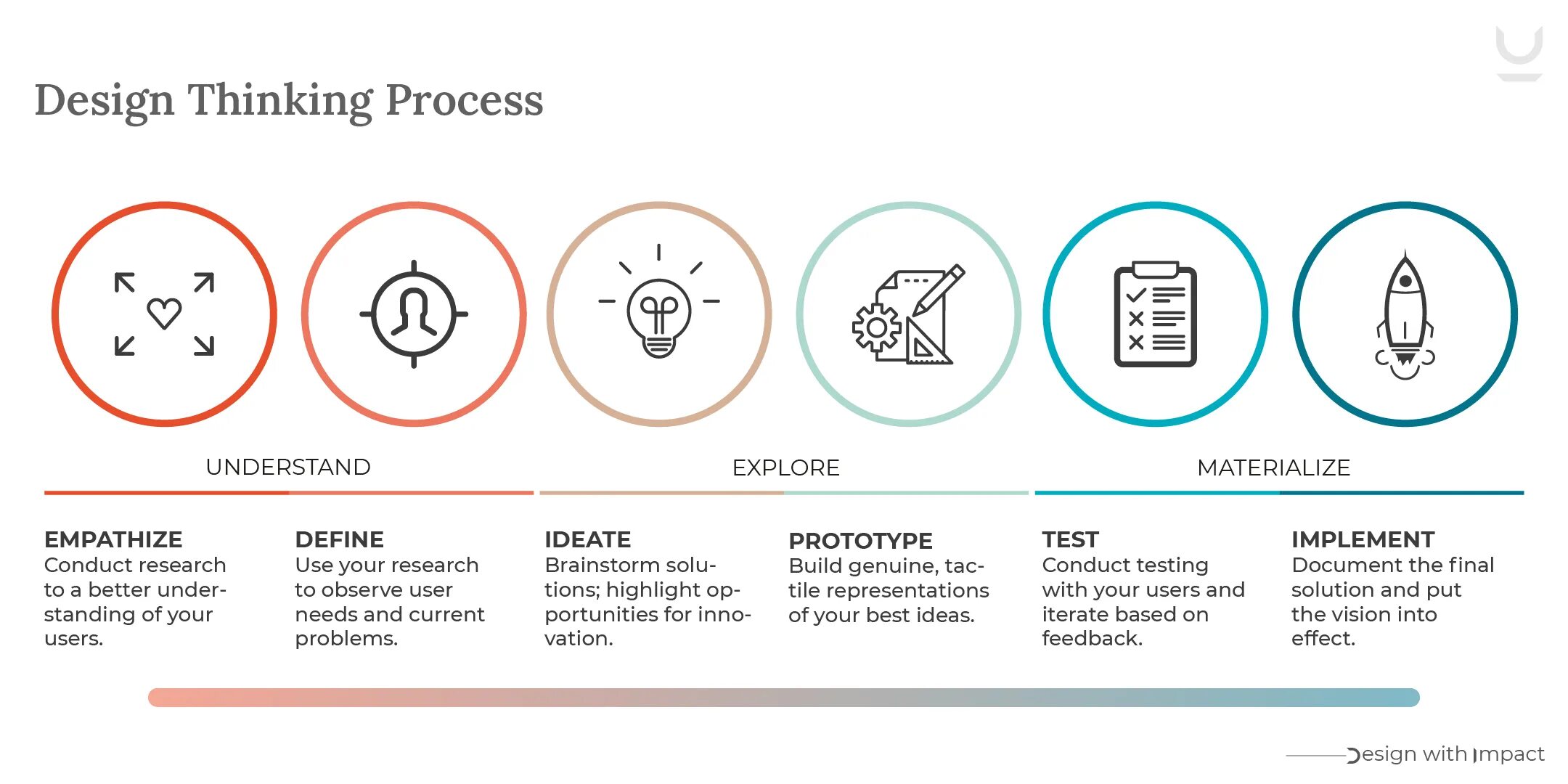 Design Thinking Process

UNDERSTAND

EXPLORE

MATERIALIZE

EMPATHIZE
Conduct research to a better understanding of your users.

DEFINE
Use your research to observe user needs and current problems.

IDEATE
Brainstorm solutions; highlight opportunities for innovation.

PROTOTYPE
Build genuine, tactile representations of your best ideas.

TEST
Conduct testing with your users and iterate based on feedback.

IMPLEMENT
Document the final solution and put the vision into effect.

Design with Impact